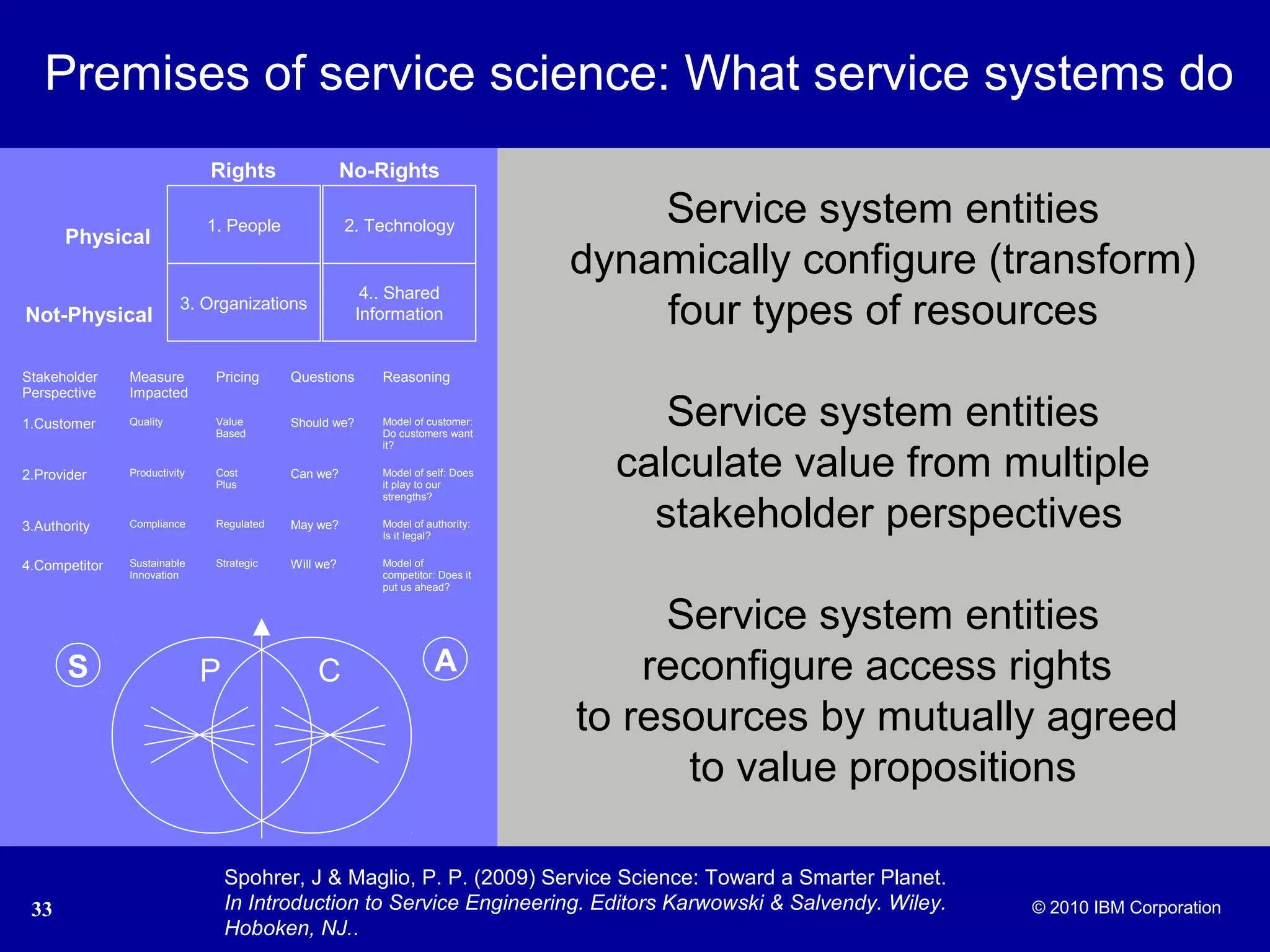 Premises of service science: What service systems do

| | Rights | No-Rights |
|---|---|---|
| Physical | 1. People | 2. Technology |
| Not-Physical | 3. Organizations | 4.. Shared Information |

| Stakeholder Perspective | Measure Impacted | Pricing | Questions | Reasoning |
|---|---|---|---|---|
| 1.Customer | Quality | Value Based | Should we? | Model of customer: Do customers want it? |
| 2.Provider | Productivity | Cost Plus | Can we? | Model of self: Does it play to our strengths? |
| 3.Authority | Compliance | Regulated | May we? | Model of authority: Is it legal? |
| 4.Competitor | Sustainable Innovation | Strategic | Will we? | Model of competitor: Does it put us ahead? |

S P C A

Service system entities dynamically configure (transform) four types of resources

Service system entities calculate value from multiple stakeholder perspectives

Service system entities reconfigure access rights to resources by mutually agreed to value propositions

33

Spohrer, J & Maglio, P. P. (2009) Service Science: Toward a Smarter Planet. In Introduction to Service Engineering. Editors Karwowski & Salvendy. Wiley. Hoboken, NJ..

© 2010 IBM Corporation